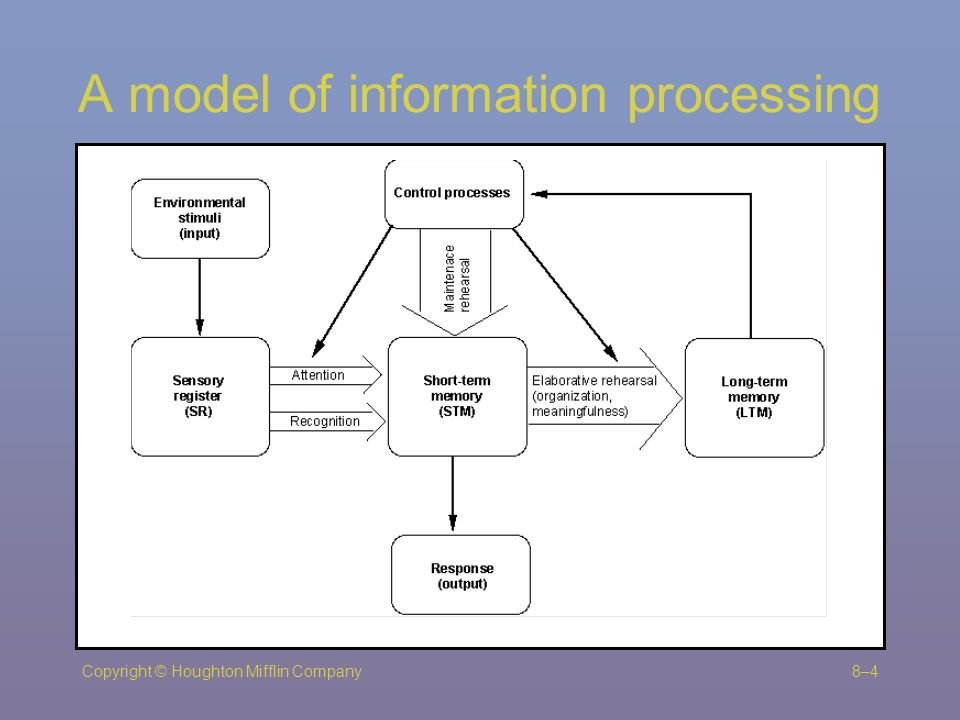 A model of information processing

Environmental stimuli (input)

Control processes

Maintenace rehearsal

Sensory register (SR)

Attention

Recognition

Short-term memory (STM)

Elaborative rehearsal (organization, meaningfulness)

Long-term memory (LTM)

Response (output)

Copyright © Houghton Mifflin Company

8–4